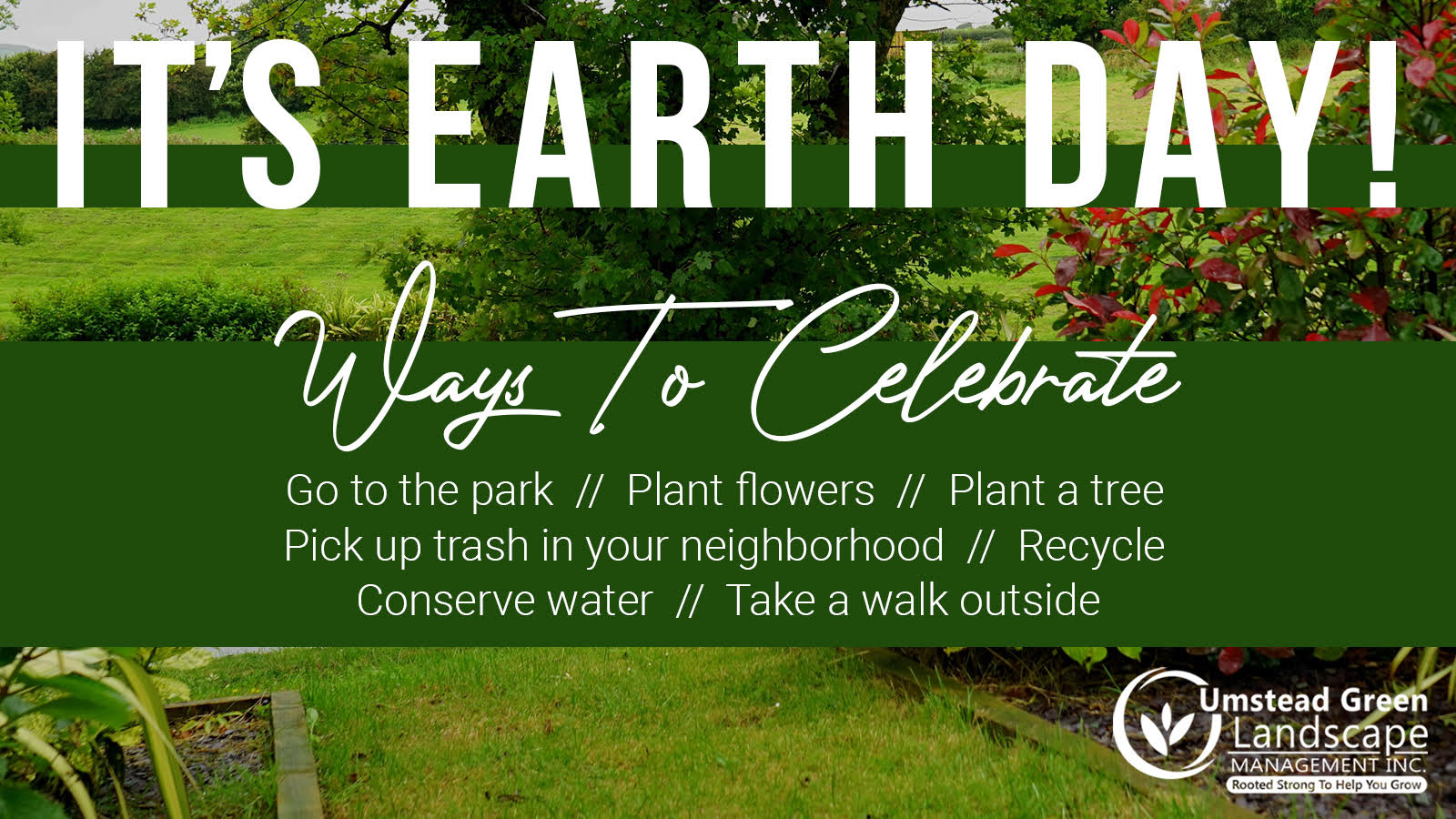 IT'S EARTH DAY!

Ways To Celebrate

Go to the park // Plant flowers // Plant a tree
Pick up trash in your neighborhood // Recycle
Conserve water // Take a walk outside

Umstead Green
Landscape
MANAGEMENT INC.
Rooted Strong To Help You Grow